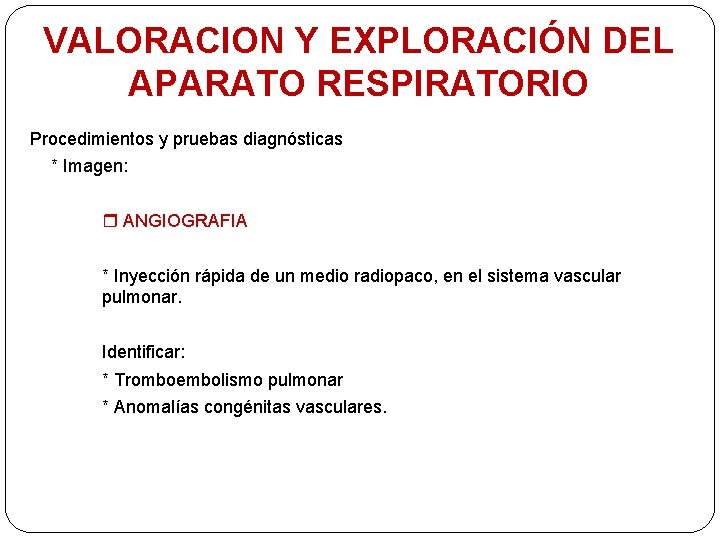 VALORACION Y EXPLORACIÓN DEL APARATO RESPIRATORIO

Procedimientos y pruebas diagnósticas

* Imagen:

❒ ANGIOGRAFIA

* Inyección rápida de un medio radiopaco, en el sistema vascular pulmonar.

Identificar:

* Tromboembolismo pulmonar

* Anomalías congénitas vasculares.